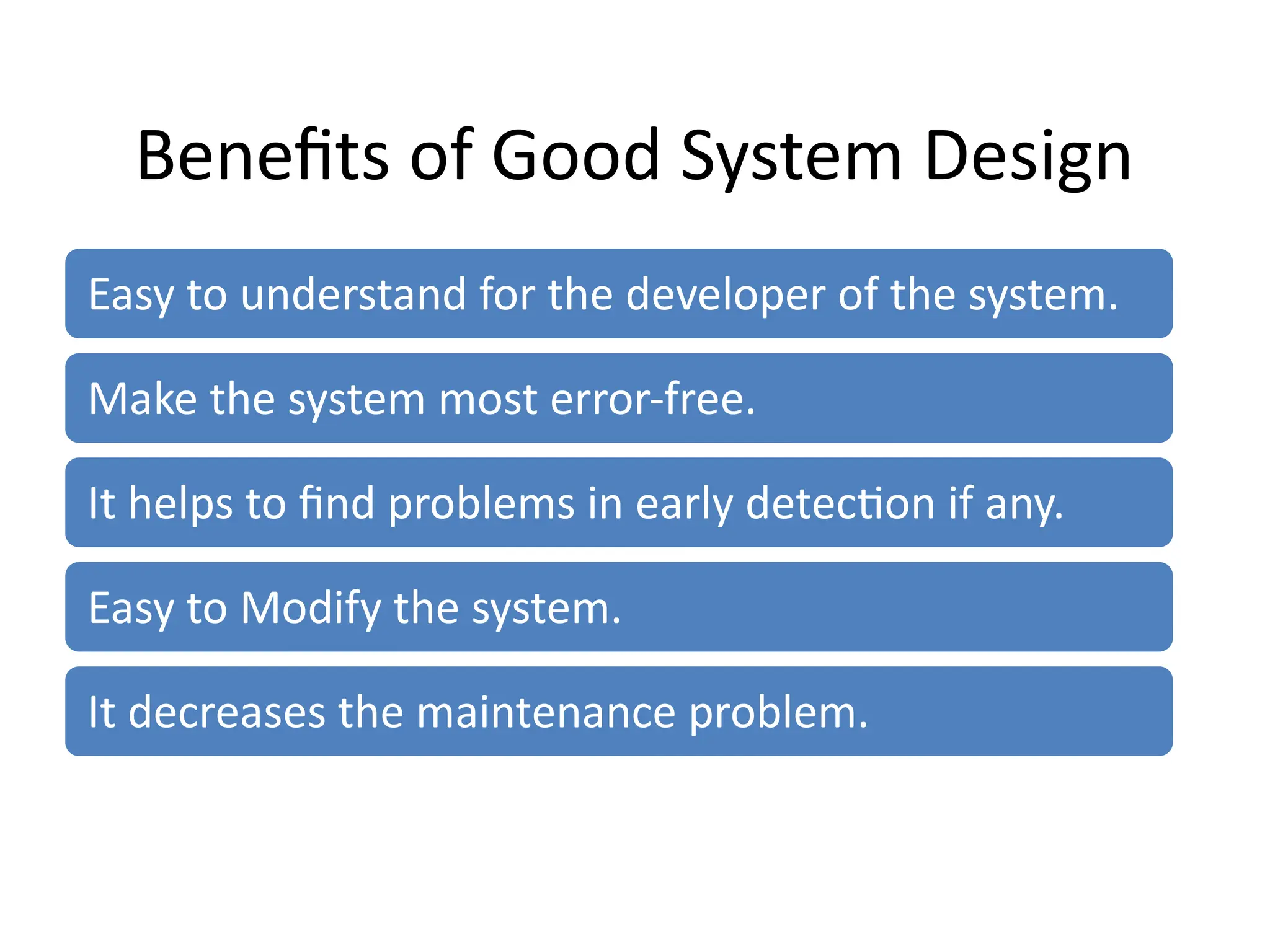 Benefits of Good System Design

Easy to understand for the developer of the system.

Make the system most error-free.

It helps to find problems in early detection if any.

Easy to Modify the system.

It decreases the maintenance problem.